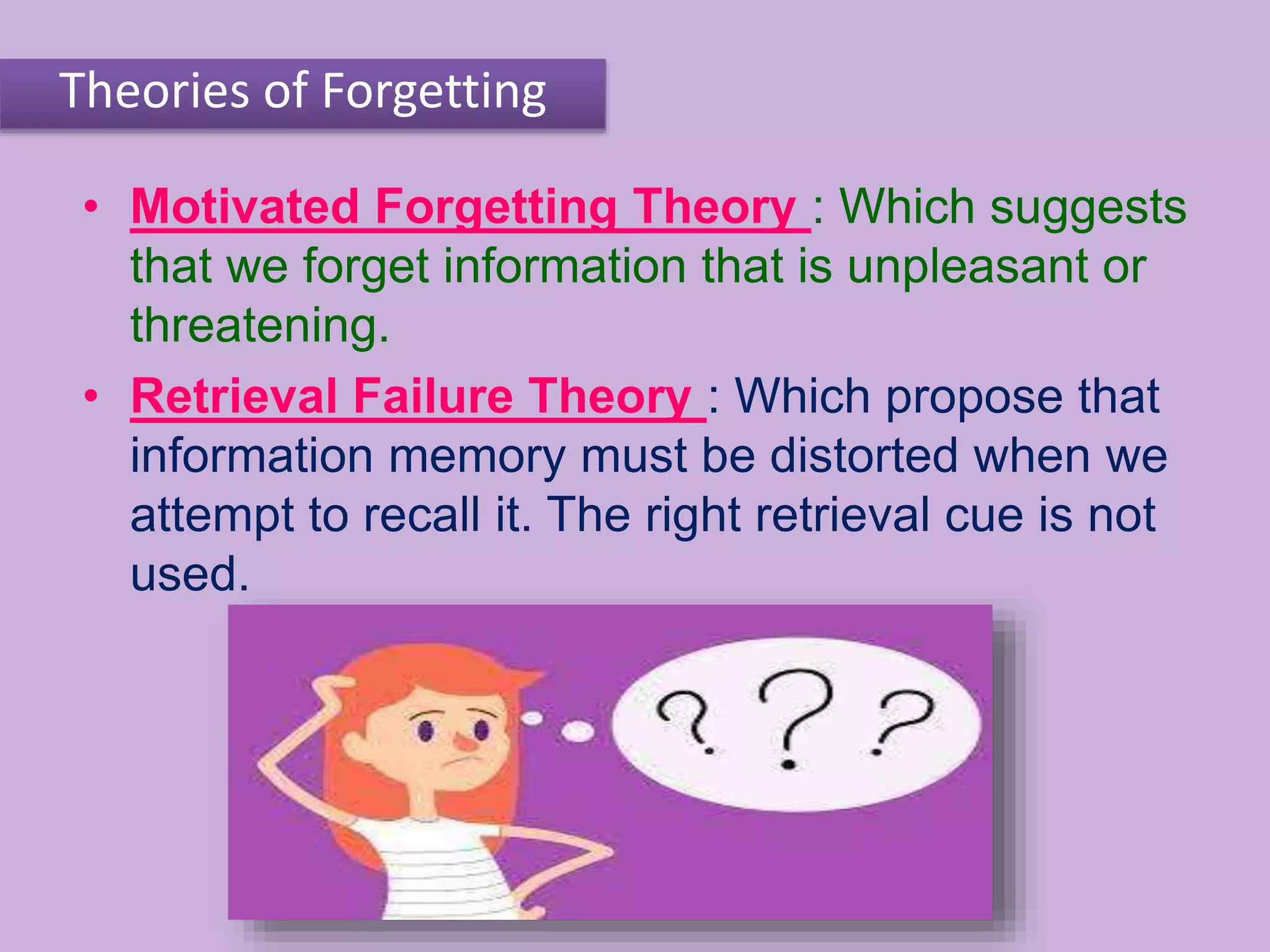 Theories of Forgetting

• Motivated Forgetting Theory : Which suggests that we forget information that is unpleasant or threatening.

• Retrieval Failure Theory : Which propose that information memory must be distorted when we attempt to recall it. The right retrieval cue is not used.

? ? ?